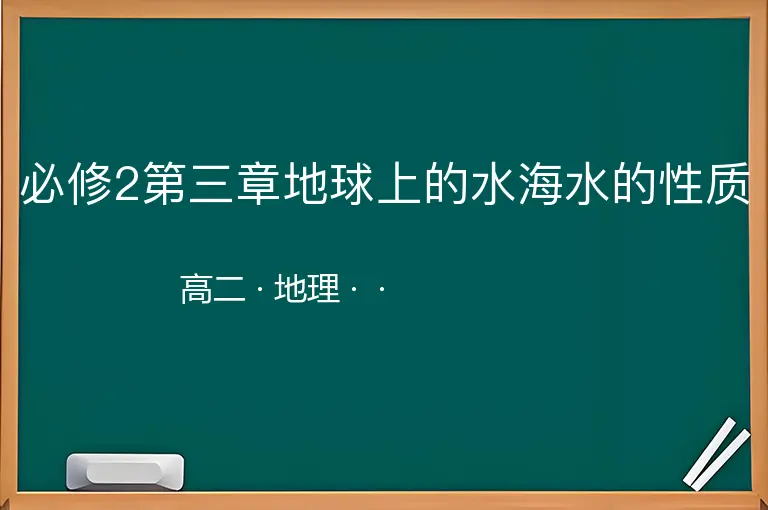 必修2第三章地球上的水海水的性质

高二 · 地理 · ·